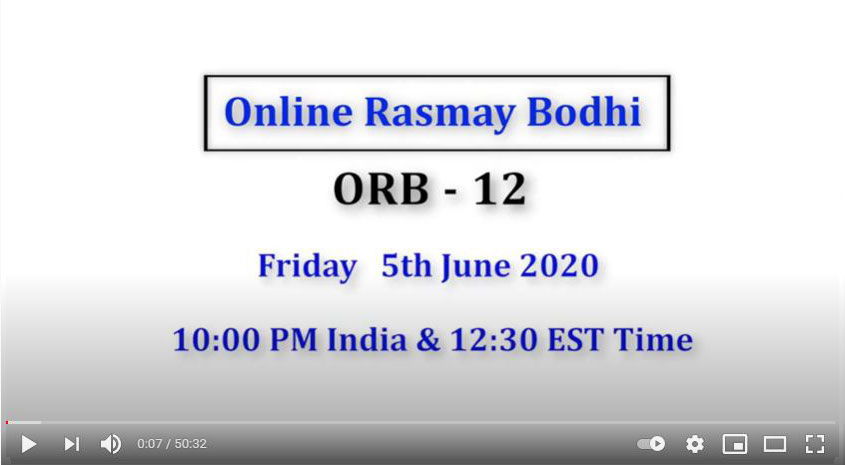 Online Rasmay Bodhi

ORB - 12

Friday 5th June 2020

10:00 PM India & 12:30 EST Time

0:07 / 50:32